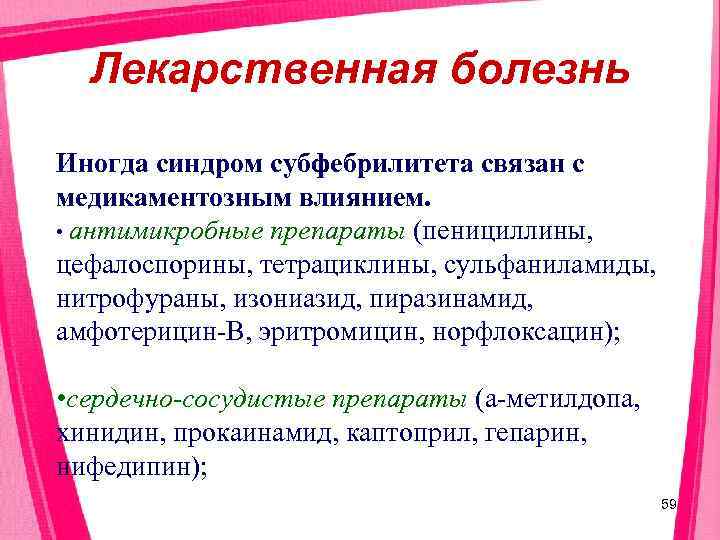 Лекарственная болезнь

Иногда синдром субфебрилитета связан с медикаментозным влиянием.

• антимикробные препараты (пенициллины, цефалоспорины, тетрациклины, сульфаниламиды, нитрофураны, изониазид, пиразинамид, амфотерицин-В, эритромицин, норфлоксацин);

•сердечно-сосудистые препараты (а-метилдопа, хинидин, прокаинамид, каптоприл, гепарин, нифедипин);

59